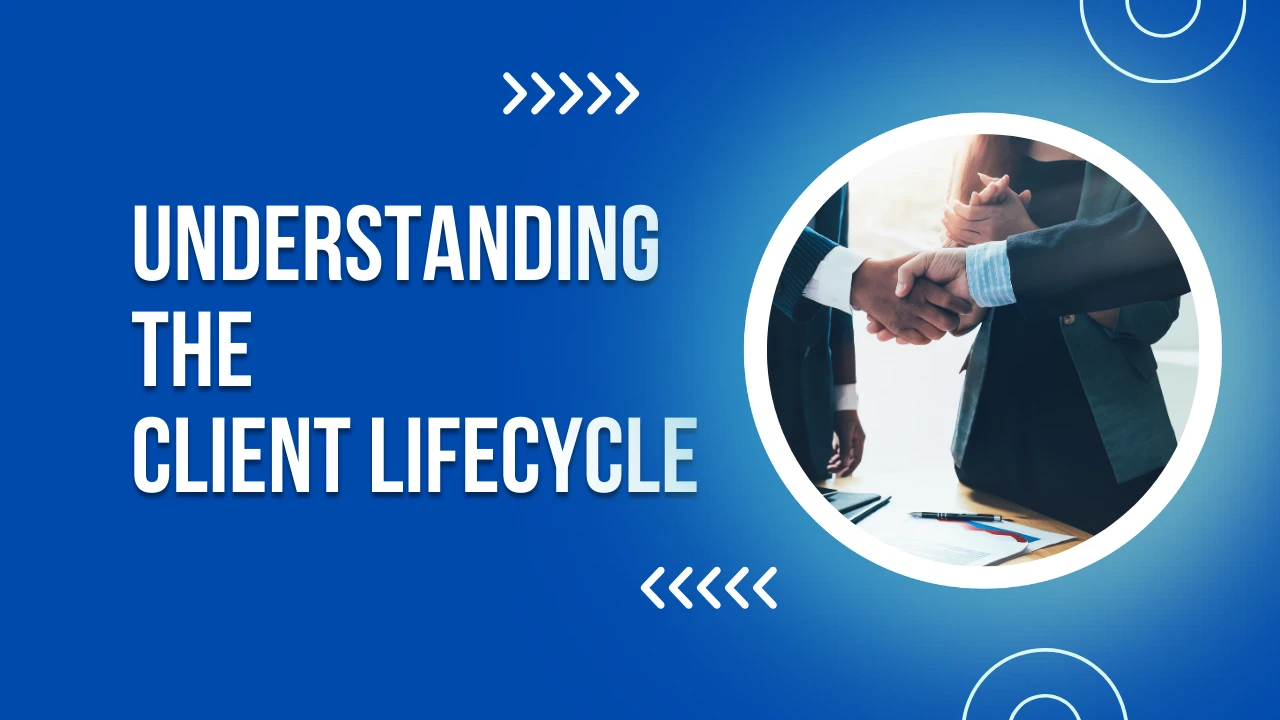 UNDERSTANDING
THE
CLIENT LIFECYCLE